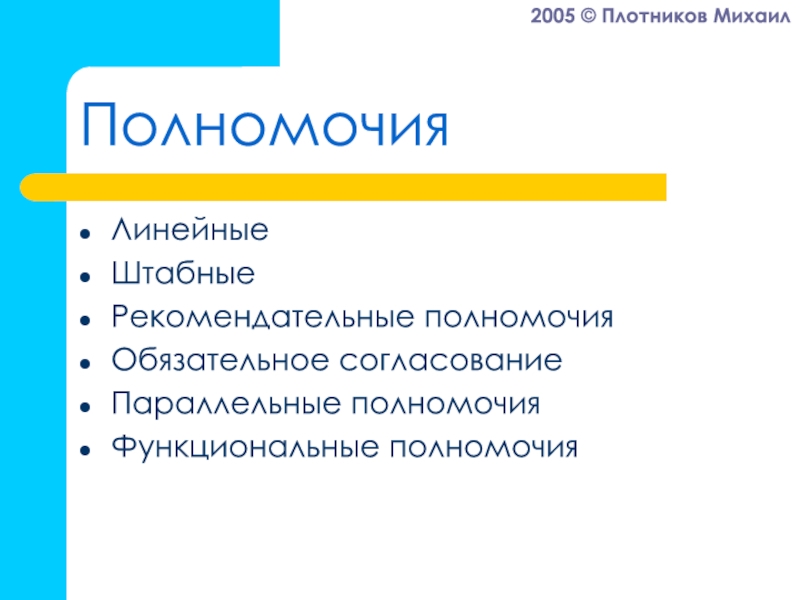 2005 © Плотников Михаил

Полномочия

- Линейные
- Штабные
- Рекомендательные полномочия
- Обязательное согласование
- Параллельные полномочия
- Функциональные полномочия